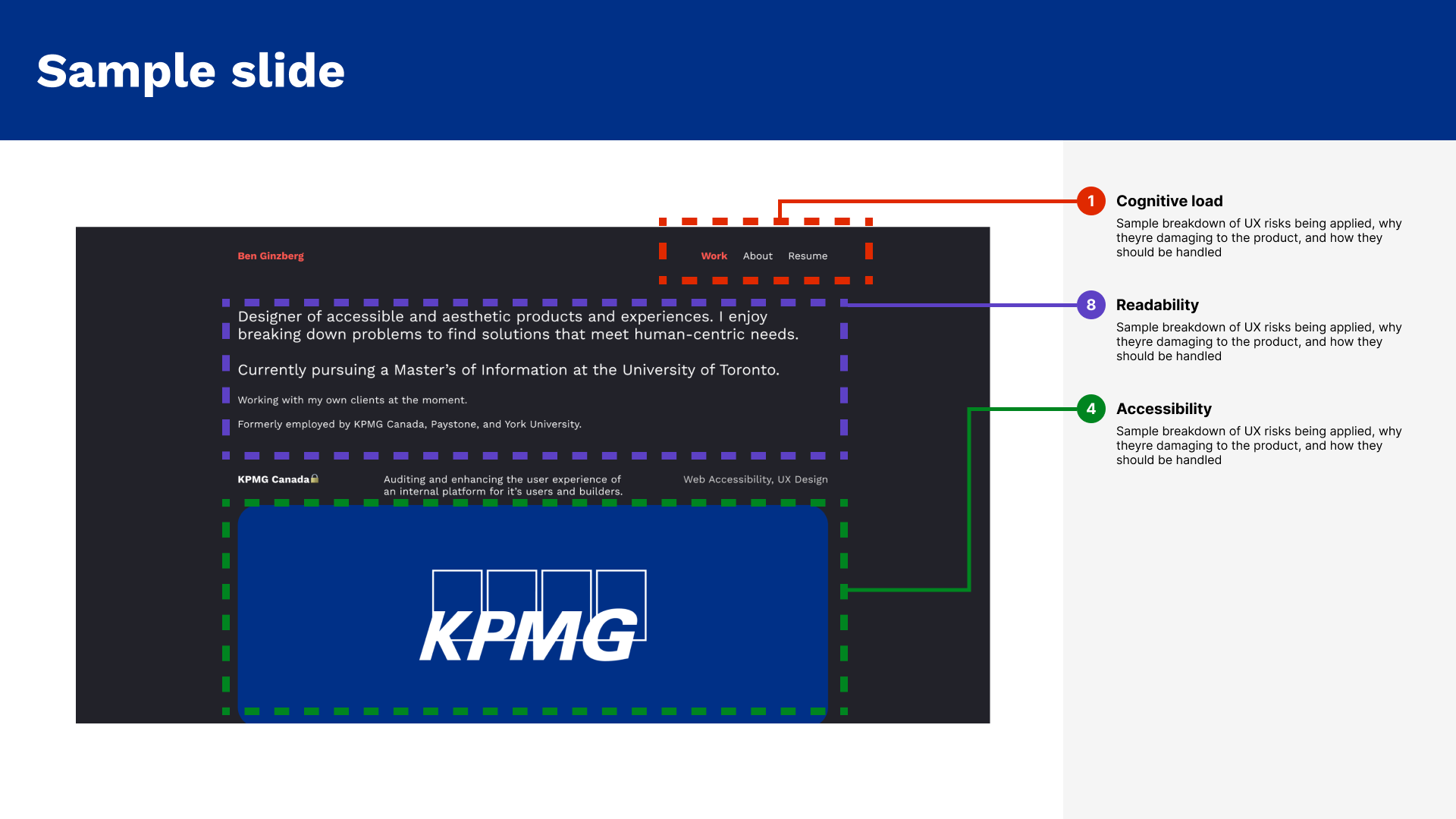 Sample slide

Ben Ginzberg

Work About Resume

Designer of accessible and aesthetic products and experiences. I enjoy breaking down problems to find solutions that meet human-centric needs.

Currently pursuing a Master's of Information at the University of Toronto.

Working with my own clients at the moment.

Formerly employed by KPMG Canada, Paystone, and York University.

KPMG Canada

Auditing and enhancing the user experience of an internal platform for it's users and builders.

Web Accessibility, UX Design

KPMG

1 Cognitive load
Sample breakdown of UX risks being applied, why theyre damaging to the product, and how they should be handled

8 Readability
Sample breakdown of UX risks being applied, why theyre damaging to the product, and how they should be handled

4 Accessibility
Sample breakdown of UX risks being applied, why theyre damaging to the product, and how they should be handled